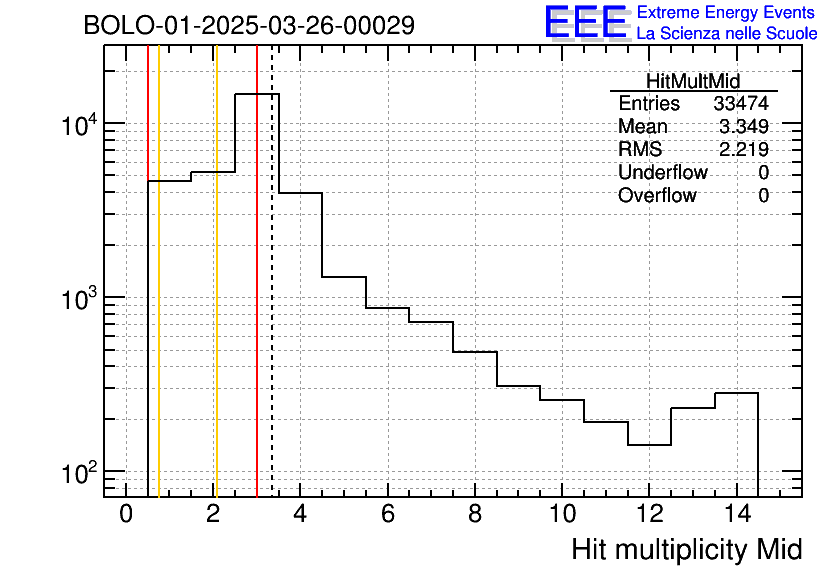 BOLO-01-2025-03-26-00029

EEE Extreme Energy Events
La Scienza nelle Scuole

| HitMultMid | |
|---|---|
| Entries | 33474 |
| Mean | 3.349 |
| RMS | 2.219 |
| Underflow | 0 |
| Overflow | 0 |

$10^4$
$10^3$
$10^2$

0 2 4 6 8 10 12 14

Hit multiplicity Mid